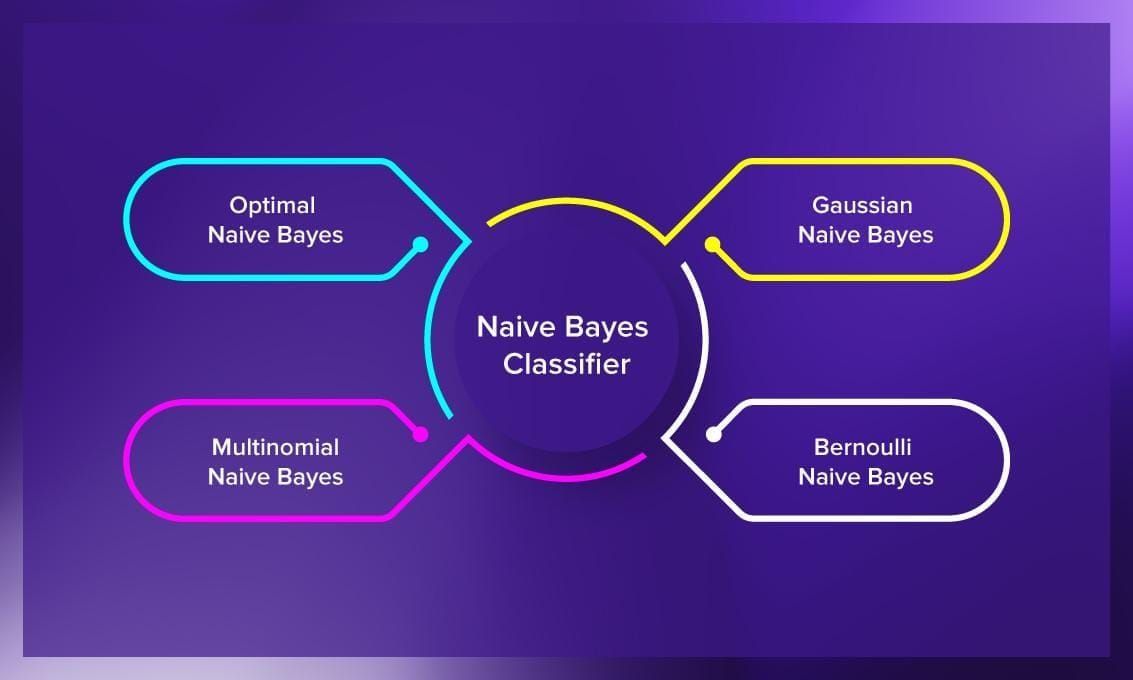 Optimal
Naive Bayes

Gaussian
Naive Bayes

Naive Bayes
Classifier

Multinomial
Naive Bayes

Bernoulli
Naive Bayes